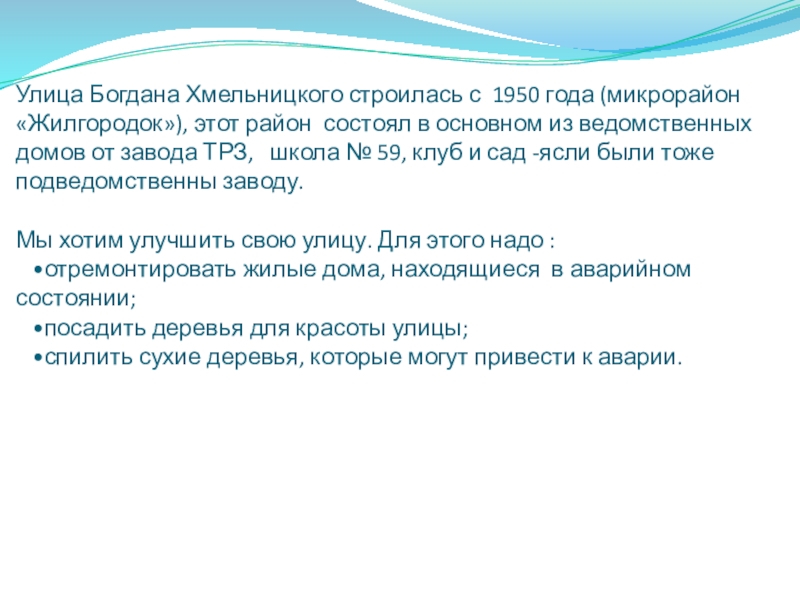 Улица Богдана Хмельницкого строилась с 1950 года (микрорайон «Жилгородок»), этот район состоял в основном из ведомственных домов от завода ТРЗ, школа № 59, клуб и сад -ясли были тоже подведомственны заводу.

Мы хотим улучшить свою улицу. Для этого надо :
•отремонтировать жилые дома, находящиеся в аварийном состоянии;
•посадить деревья для красоты улицы;
•спилить сухие деревья, которые могут привести к аварии.